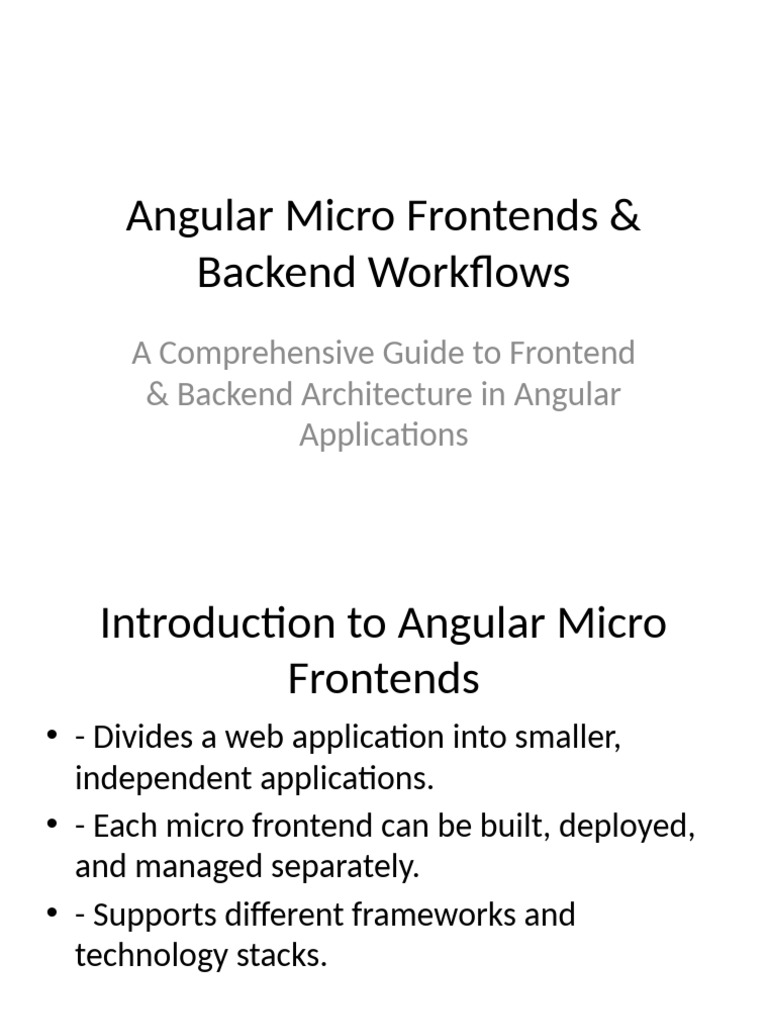 Angular Micro Frontends & Backend Workflows

A Comprehensive Guide to Frontend & Backend Architecture in Angular Applications

Introduction to Angular Micro Frontends

• - Divides a web application into smaller, independent applications.
• - Each micro frontend can be built, deployed, and managed separately.
• - Supports different frameworks and technology stacks.